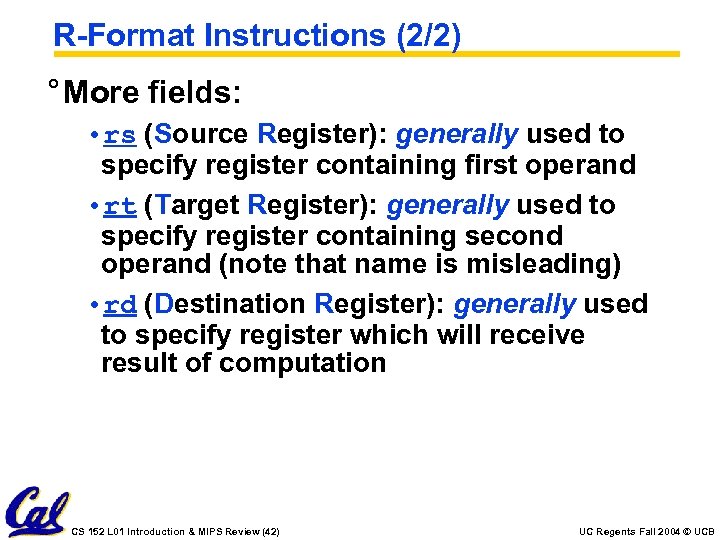 R-Format Instructions (2/2)

° More fields:

• rs (Source Register): generally used to specify register containing first operand

• rt (Target Register): generally used to specify register containing second operand (note that name is misleading)

• rd (Destination Register): generally used to specify register which will receive result of computation

Cal

CS 152 L01 Introduction & MIPS Review (42)

UC Regents Fall 2004 © UCB